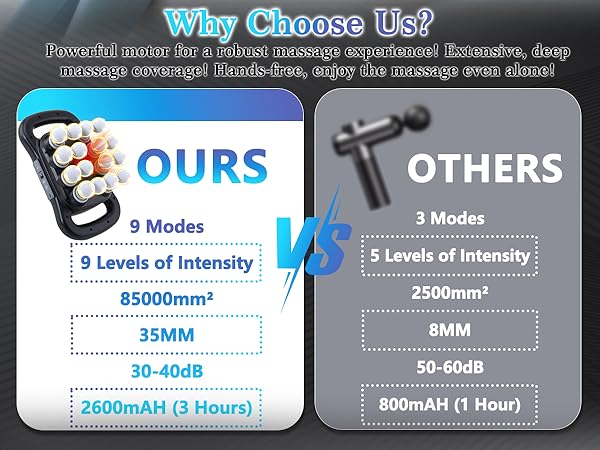 Why Choose Us?

Powerful motor for a robust massage experience! Extensive, deep massage coverage! Hands-free, enjoy the massage even alone!

OURS

9 Modes

9 Levels of Intensity

85000mm²

35MM

30-40dB

2600mAH (3 Hours)

VS

OTHERS

3 Modes

5 Levels of Intensity

2500mm²

8MM

50-60dB

800mAH (1 Hour)